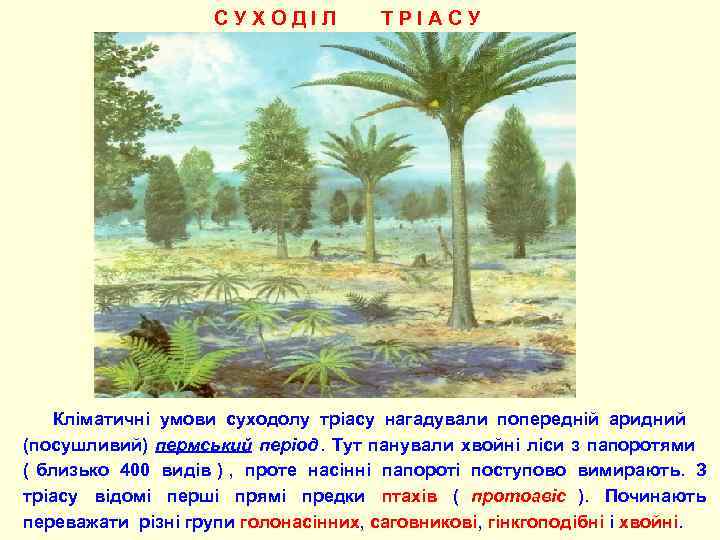 СУХОДІЛ ТРІАСУ

Кліматичні умови суходолу тріасу нагадували попередній аридний (посушливий) пермський період. Тут панували хвойні ліси з папоротями ( близько 400 видів ) , проте насінні папороті поступово вимирають. З тріасу відомі перші прямі предки птахів ( протоавіс ). Починають переважати різні групи голонасінних, саговникові, гінкгоподібні і хвойні.